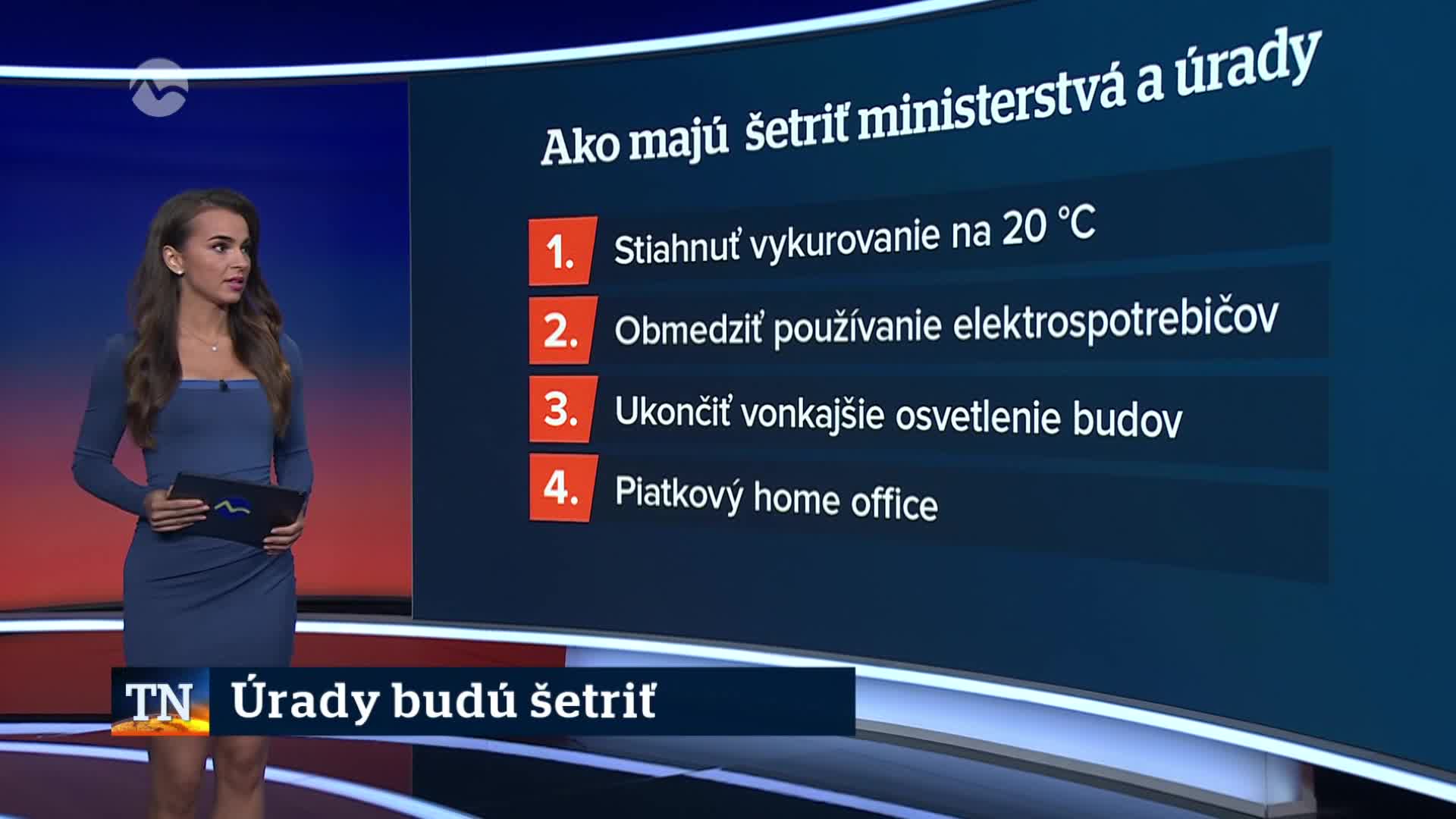 Ako majú šetriť ministerstvá a úrady

1. Stiahnuť vykurovanie na 20 °C

2. Obmedziť používanie elektrospotrebičov

3. Ukončiť vonkajšie osvetlenie budov

4. Piatkový home office

TN Úrady budú šetriť